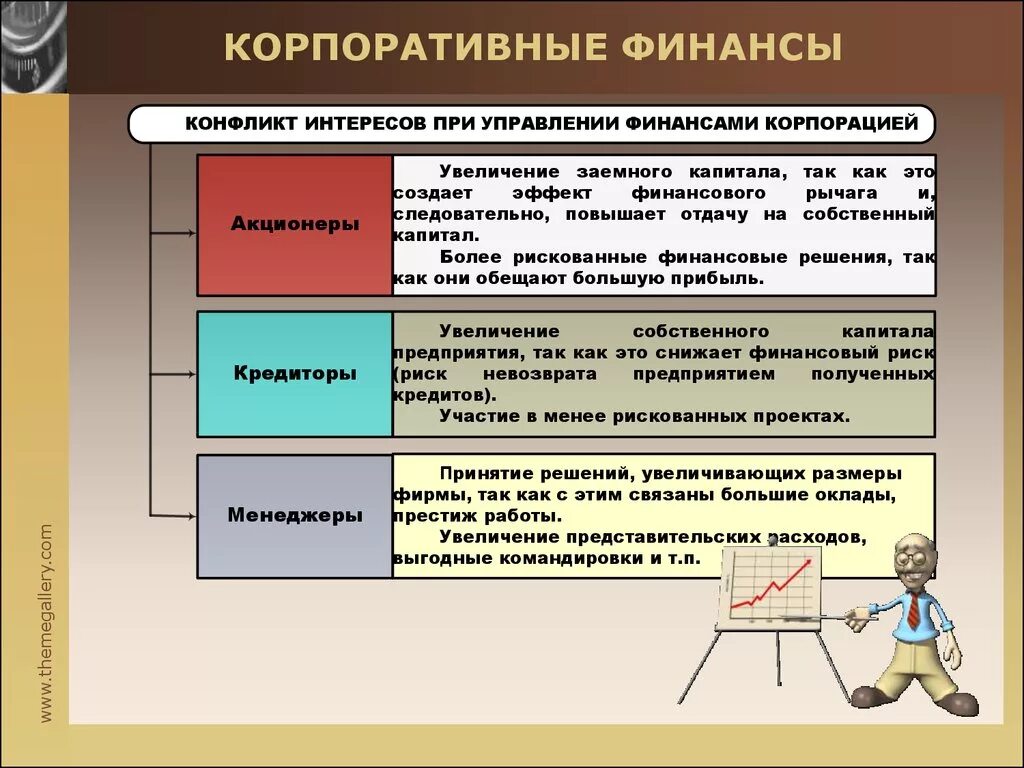 КОРПОРАТИВНЫЕ ФИНАНСЫ

КОНФЛИКТ ИНТЕРЕСОВ ПРИ УПРАВЛЕНИИ ФИНАНСАМИ КОРПОРАЦИЕЙ

Акционеры

Увеличение заемного капитала, так как это создает эффект финансового рычага и, следовательно, повышает отдачу на собственный капитал.
Более рискованные финансовые решения, так как они обещают большую прибыль.

Кредиторы

Увеличение собственного капитала предприятия, так как это снижает финансовый риск (риск невозврата предприятием полученных кредитов).
Участие в менее рискованных проектах.

Менеджеры

Принятие решений, увеличивающих размеры фирмы, так как с этим связаны большие оклады, престиж работы.
Увеличение представительских расходов, выгодные командировки и т.п.

www.themegallery.com